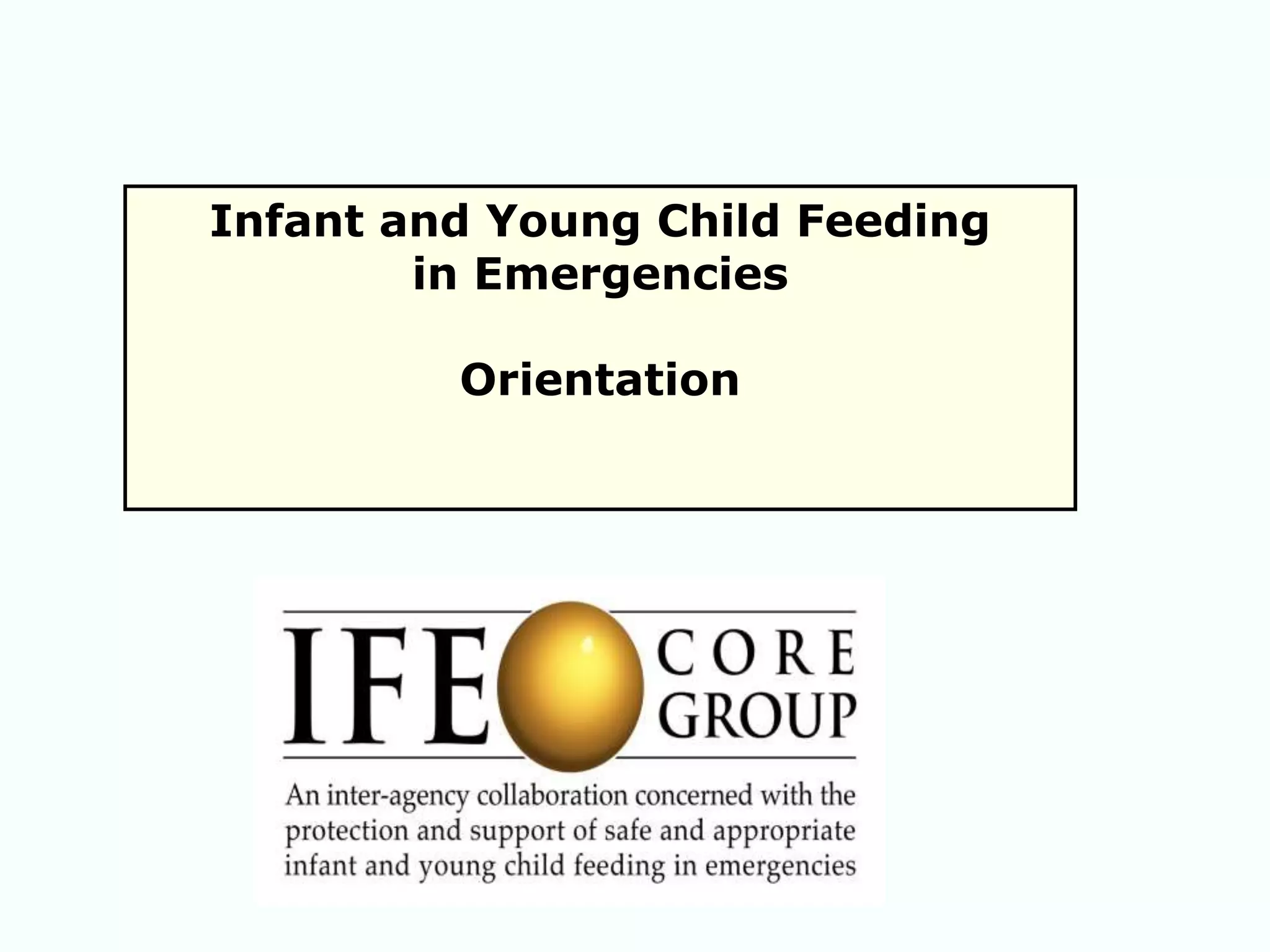 Infant and Young Child Feeding in Emergencies

Orientation

IFE CORE GROUP

An inter-agency collaboration concerned with the protection and support of safe and appropriate infant and young child feeding in emergencies